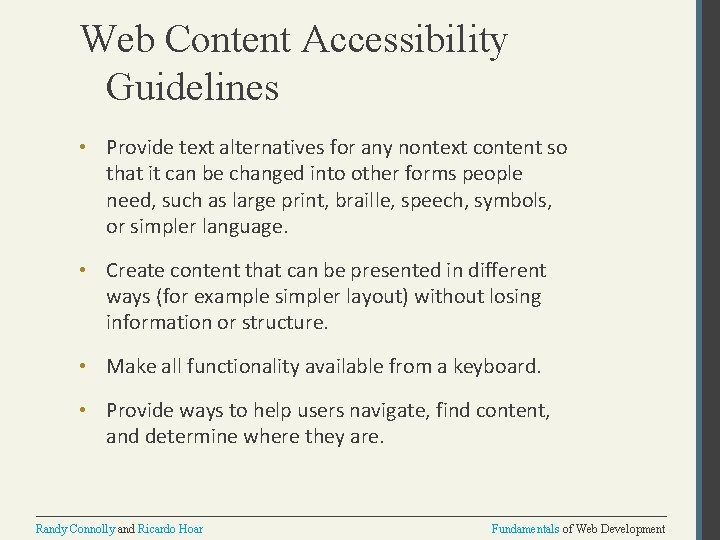 Web Content Accessibility Guidelines

• Provide text alternatives for any nontext content so that it can be changed into other forms people need, such as large print, braille, speech, symbols, or simpler language.

• Create content that can be presented in different ways (for example simpler layout) without losing information or structure.

• Make all functionality available from a keyboard.

• Provide ways to help users navigate, find content, and determine where they are.

Randy Connolly and Ricardo Hoar

Fundamentals of Web Development